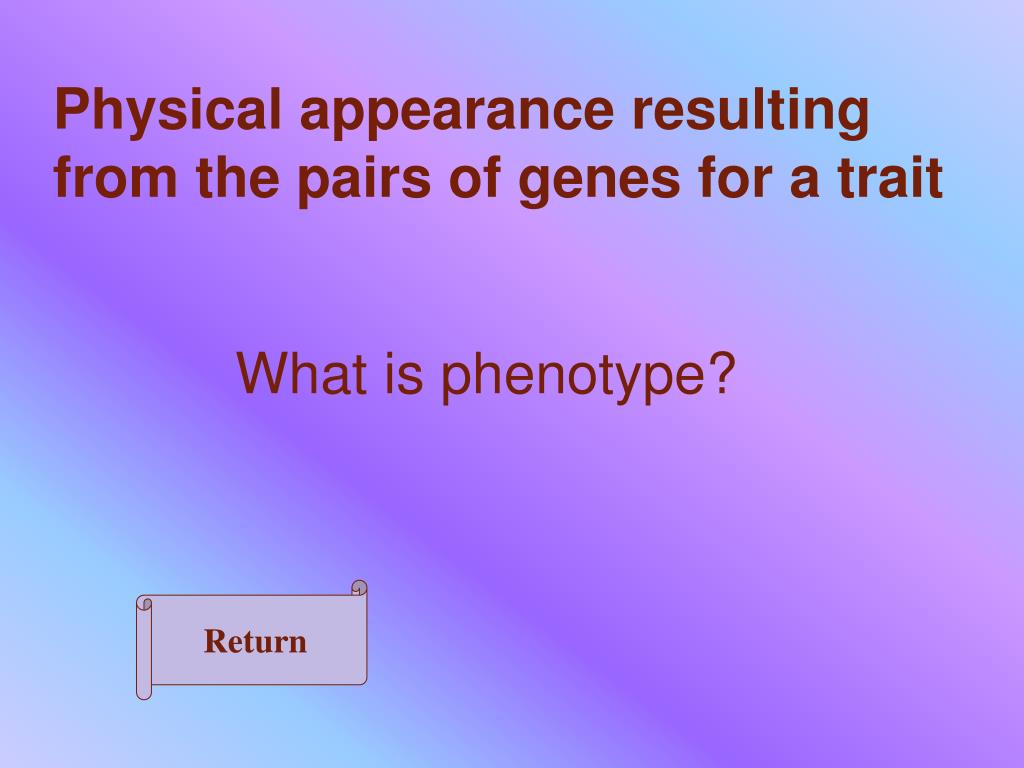 Physical appearance resulting from the pairs of genes for a trait

What is phenotype?

Return